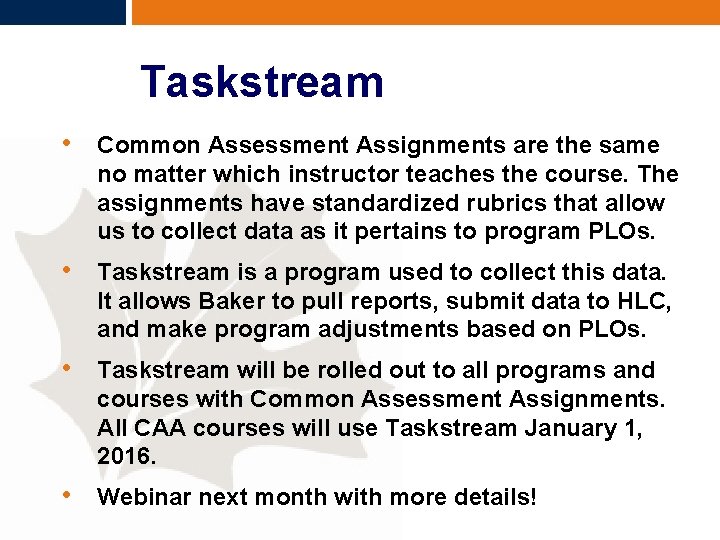 Taskstream

• Common Assessment Assignments are the same no matter which instructor teaches the course. The assignments have standardized rubrics that allow us to collect data as it pertains to program PLOs.

• Taskstream is a program used to collect this data. It allows Baker to pull reports, submit data to HLC, and make program adjustments based on PLOs.

• Taskstream will be rolled out to all programs and courses with Common Assessment Assignments. All CAA courses will use Taskstream January 1, 2016.

• Webinar next month with more details!